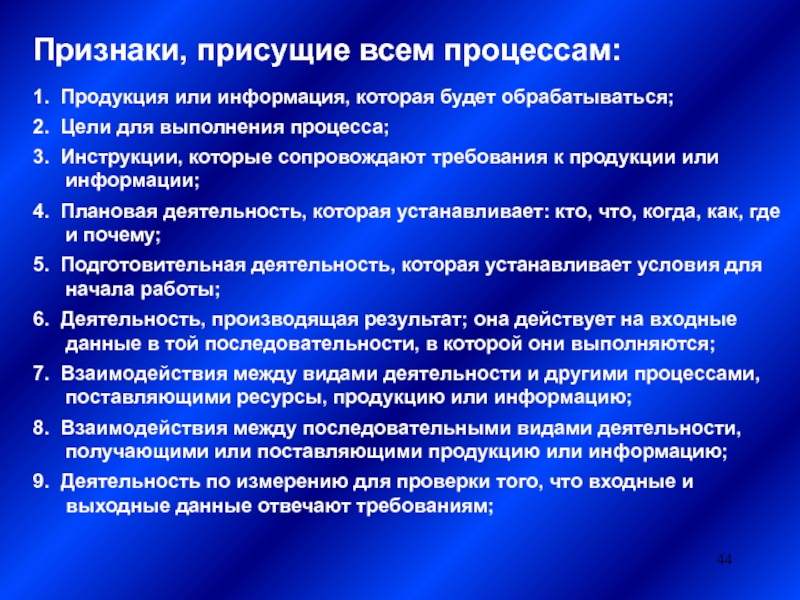 Признаки, присущие всем процессам:

1. Продукция или информация, которая будет обрабатываться;

2. Цели для выполнения процесса;

3. Инструкции, которые сопровождают требования к продукции или информации;

4. Плановая деятельность, которая устанавливает: кто, что, когда, как, где и почему;

5. Подготовительная деятельность, которая устанавливает условия для начала работы;

6. Деятельность, производящая результат; она действует на входные данные в той последовательности, в которой они выполняются;

7. Взаимодействия между видами деятельности и другими процессами, поставляющими ресурсы, продукцию или информацию;

8. Взаимодействия между последовательными видами деятельности, получающими или поставляющими продукцию или информацию;

9. Деятельность по измерению для проверки того, что входные и выходные данные отвечают требованиям;

44